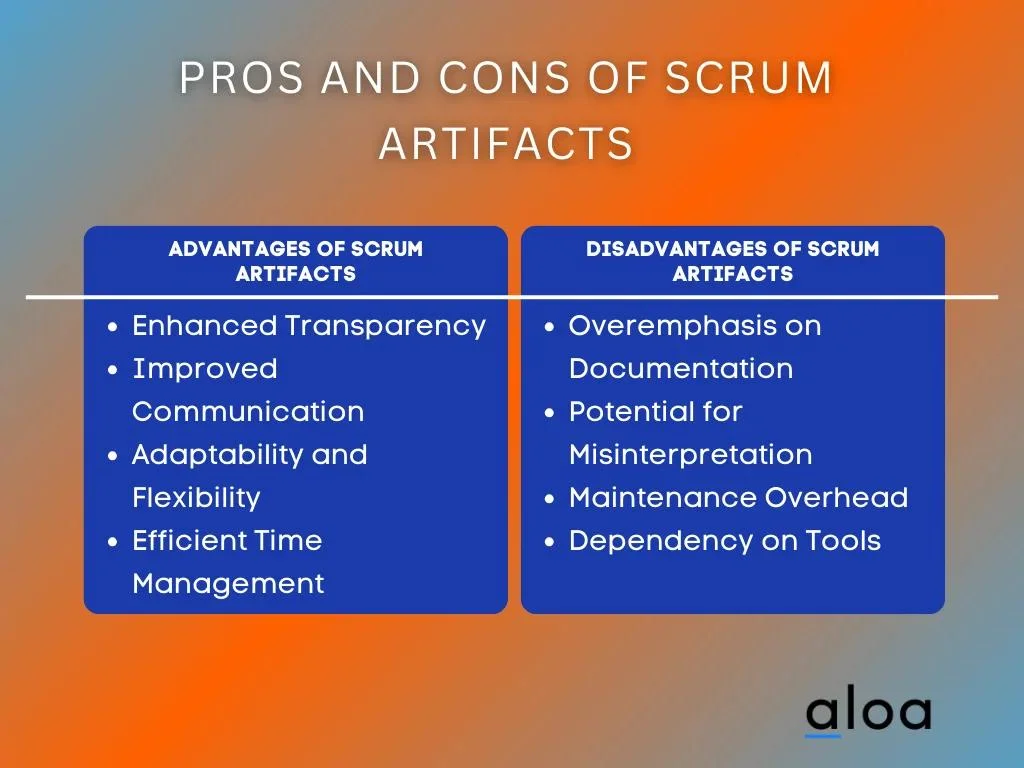 PROS AND CONS OF SCRUM ARTIFACTS

ADVANTAGES OF SCRUM ARTIFACTS

- Enhanced Transparency
- Improved Communication
- Adaptability and Flexibility
- Efficient Time Management

DISADVANTAGES OF SCRUM ARTIFACTS

- Overemphasis on Documentation
- Potential for Misinterpretation
- Maintenance Overhead
- Dependency on Tools

aloa